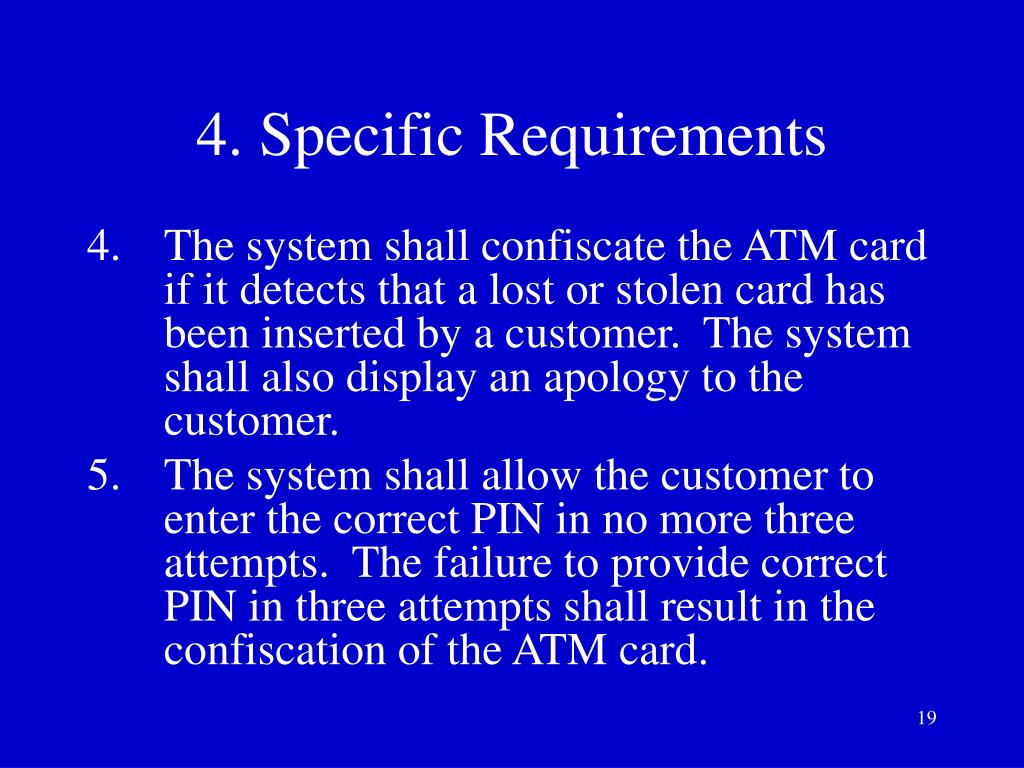 4. Specific Requirements

4. The system shall confiscate the ATM card if it detects that a lost or stolen card has been inserted by a customer. The system shall also display an apology to the customer.

5. The system shall allow the customer to enter the correct PIN in no more three attempts. The failure to provide correct PIN in three attempts shall result in the confiscation of the ATM card.

19